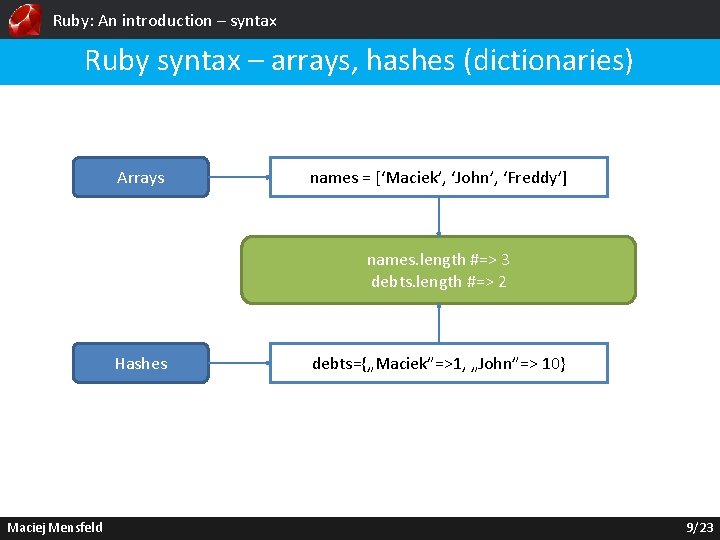 Ruby: An introduction – syntax

Ruby syntax – arrays, hashes (dictionaries)

Arrays

names = [‘Maciek’, ‘John’, ‘Freddy’]

names.length #=> 3
debts.length #=> 2

Hashes

debts={„Maciek”=>1, „John”=> 10}

Maciej Mensfeld

9/23